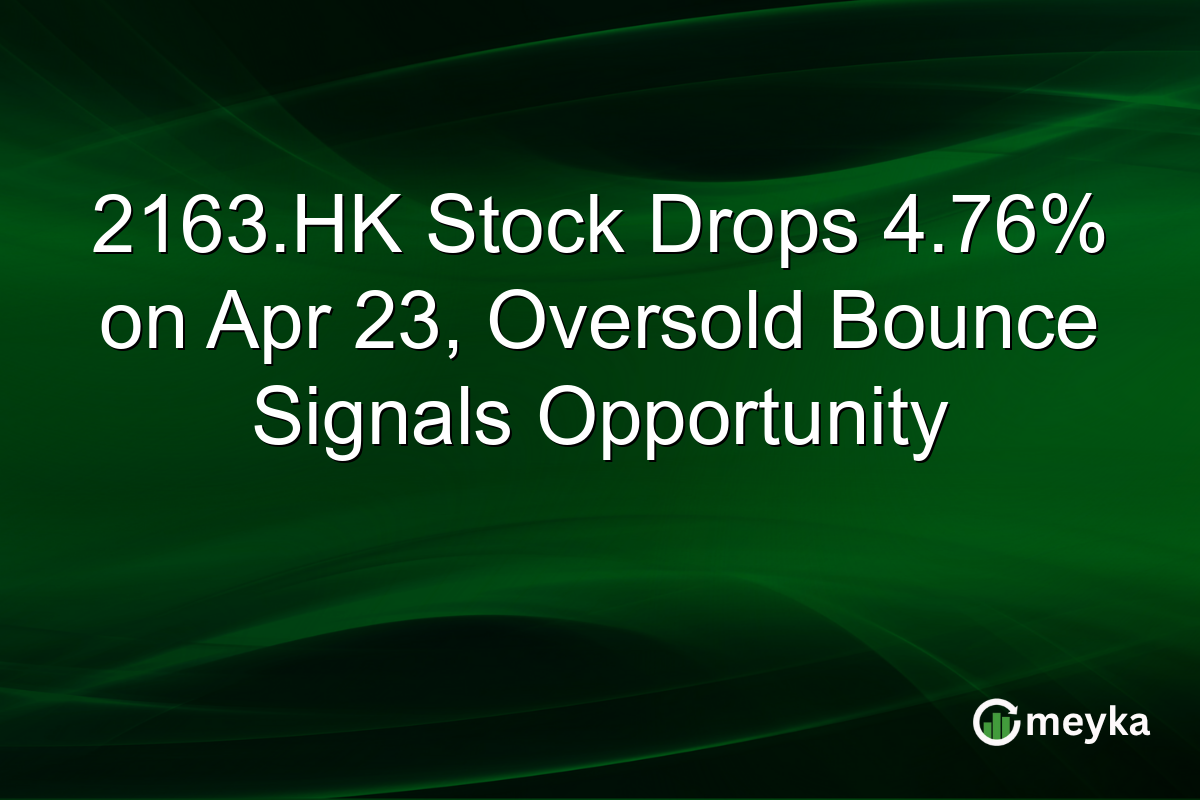 2163.HK Stock Drops 4.76% on Apr 23, Oversold Bounce Signals Opportunity

meyka